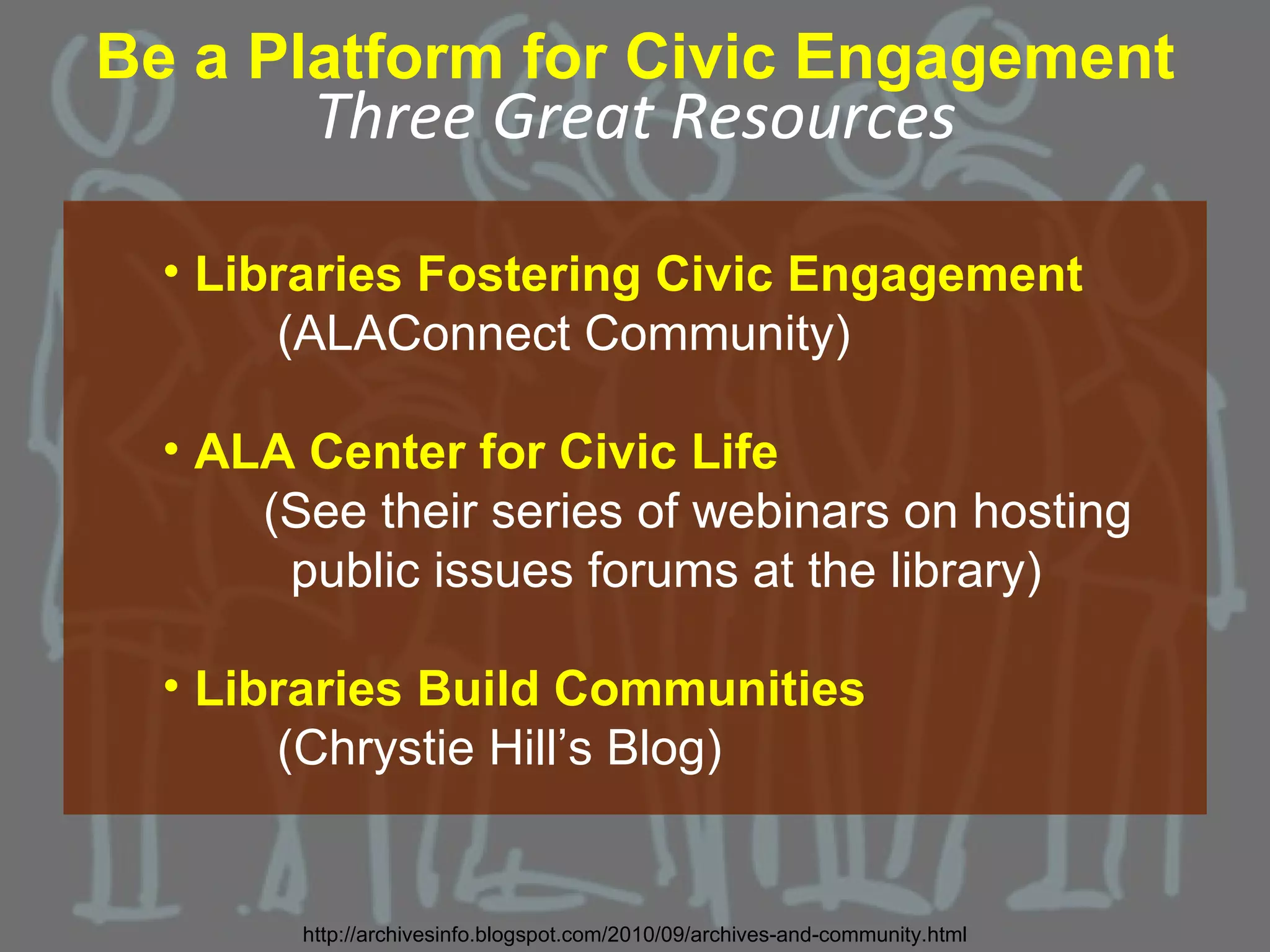 Be a Platform for Civic Engagement
Three Great Resources

• Libraries Fostering Civic Engagement
(ALAConnect Community)

• ALA Center for Civic Life
(See their series of webinars on hosting public issues forums at the library)

• Libraries Build Communities
(Chrystie Hill's Blog)

http://archivesinfo.blogspot.com/2010/09/archives-and-community.html